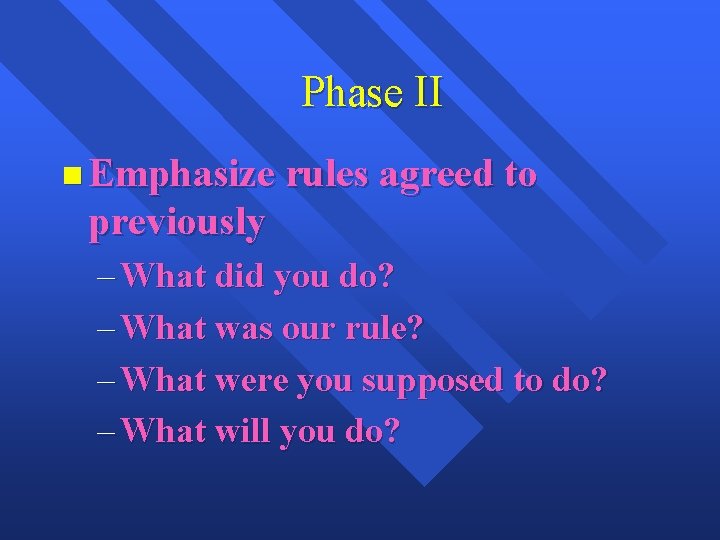 Phase II

Emphasize rules agreed to previously

– What did you do?

– What was our rule?

– What were you supposed to do?

– What will you do?